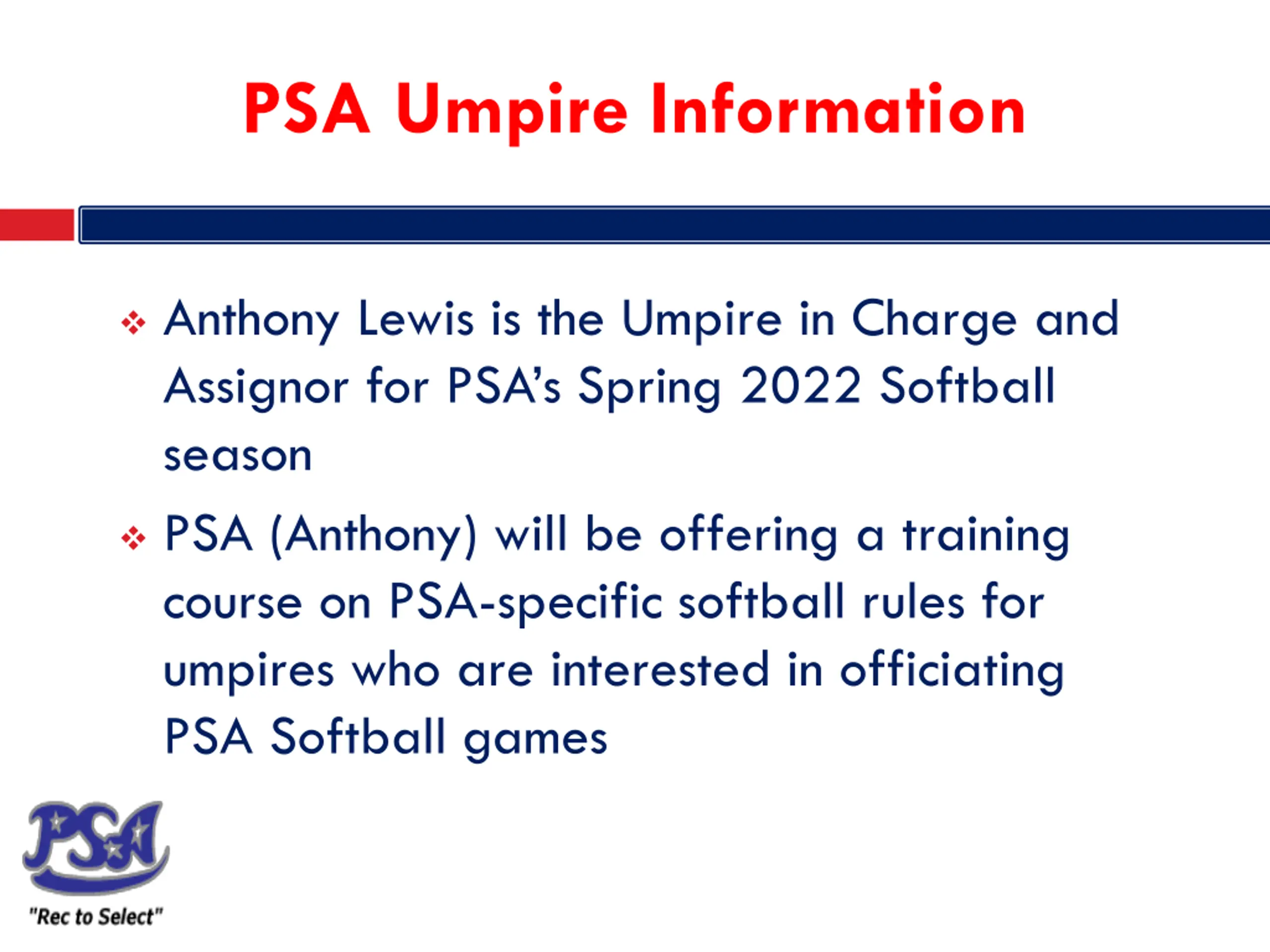 PSA Umpire Information

❖ Anthony Lewis is the Umpire in Charge and Assignor for PSA's Spring 2022 Softball season

❖ PSA (Anthony) will be offering a training course on PSA-specific softball rules for umpires who are interested in officiating PSA Softball games

PSA

"Rec to Select"